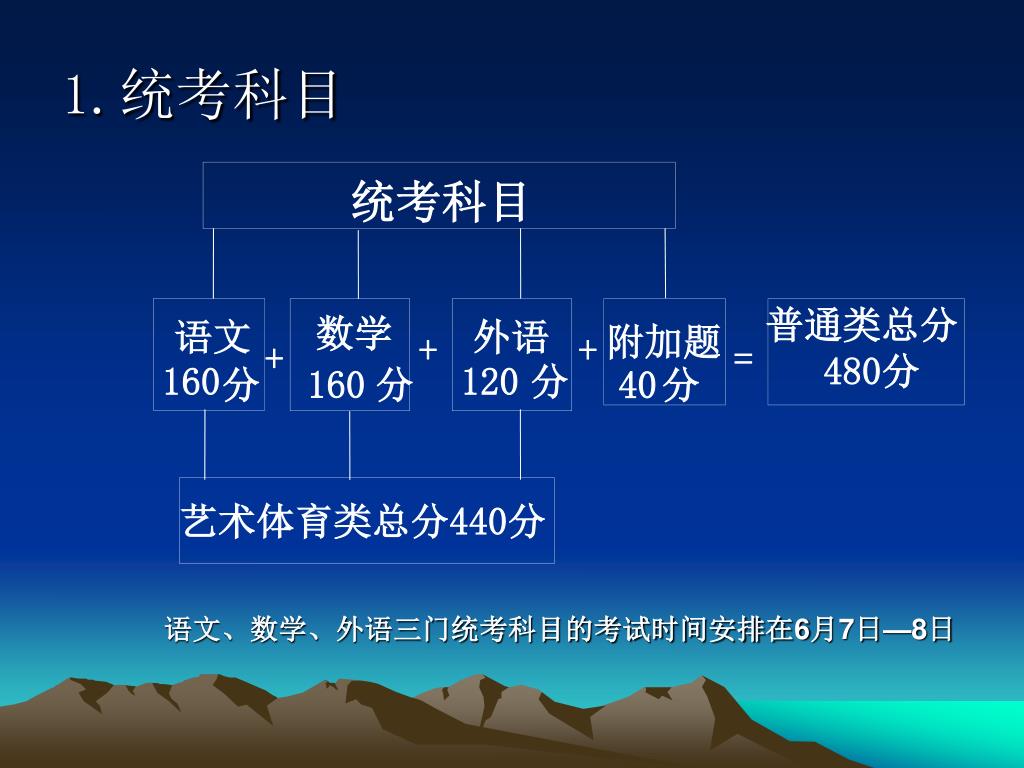 1. 统考科目

统考科目

语文 160分 + 数学 160 分 + 外语 120 分 + 附加题 40分 = 普通类总分 480分

艺术体育类总分440分

语文、数学、外语三门统考科目的考试时间安排在6月7日—8日